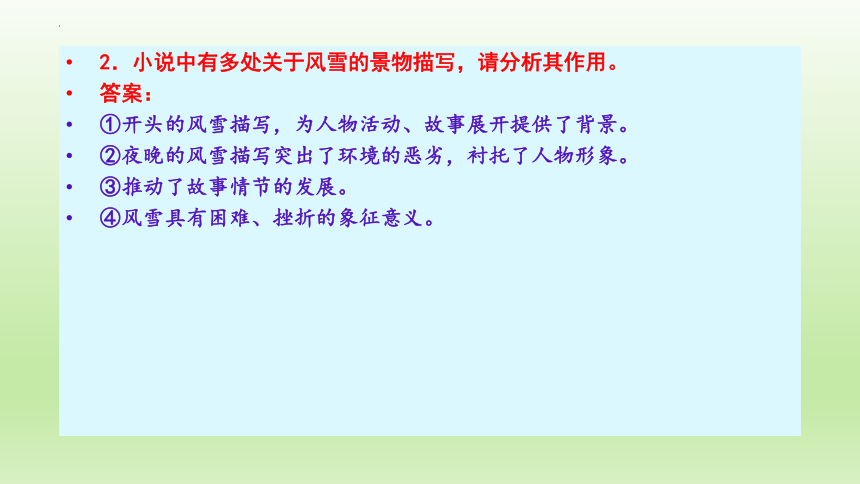 • 2．小说中有多处关于风雪的景物描写，请分析其作用。
• 答案：
• ①开头的风雪描写，为人物活动、故事展开提供了背景。
• ②夜晚的风雪描写突出了环境的恶劣，衬托了人物形象。
• ③推动了故事情节的发展。
• ④风雪具有困难、挫折的象征意义。